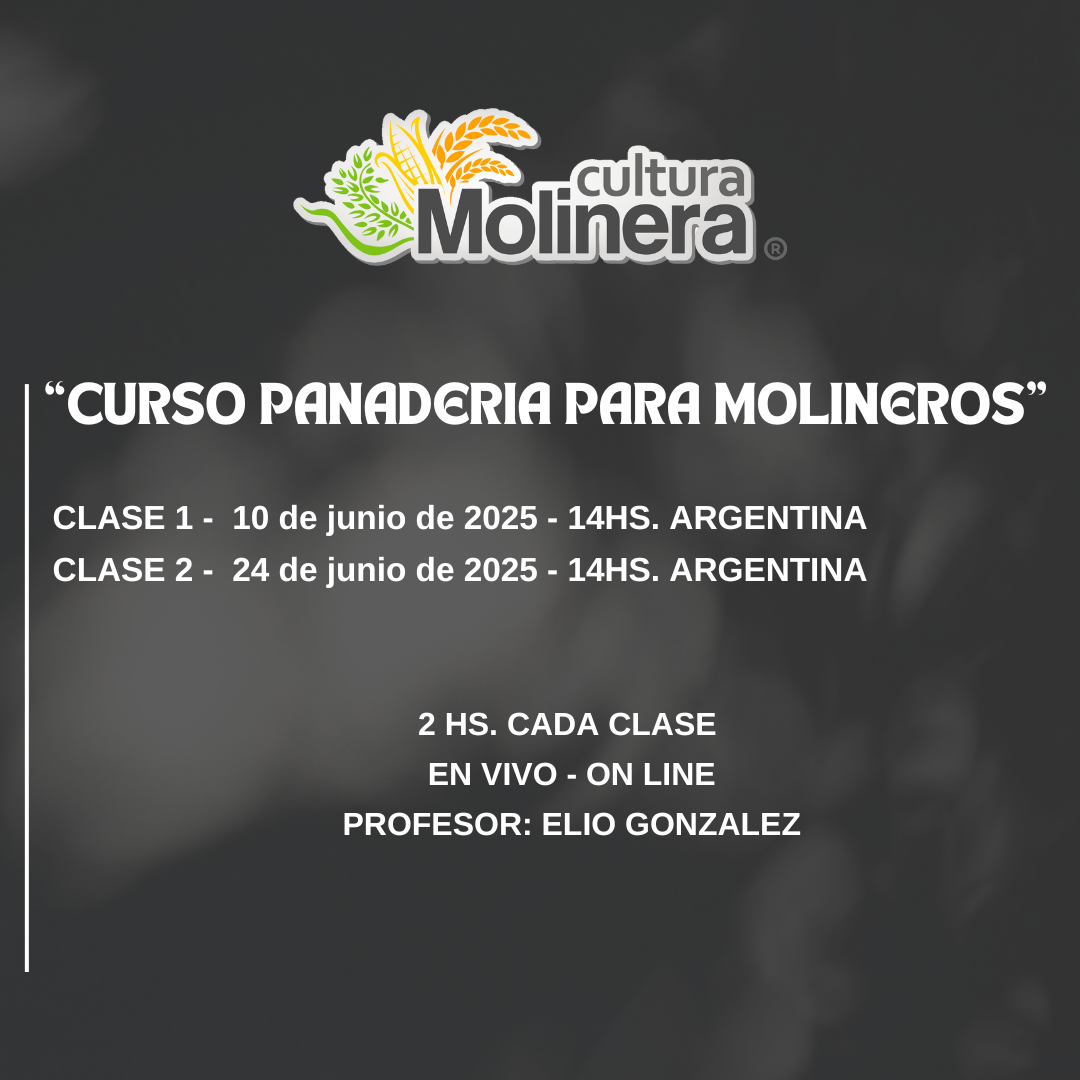 cultura Molinera ®

“CURSO PANADERIA PARA MOLINEROS”

CLASE 1 - 10 de junio de 2025 - 14HS. ARGENTINA
CLASE 2 - 24 de junio de 2025 - 14HS. ARGENTINA

2 HS. CADA CLASE
EN VIVO - ON LINE
PROFESOR: ELIO GONZALEZ